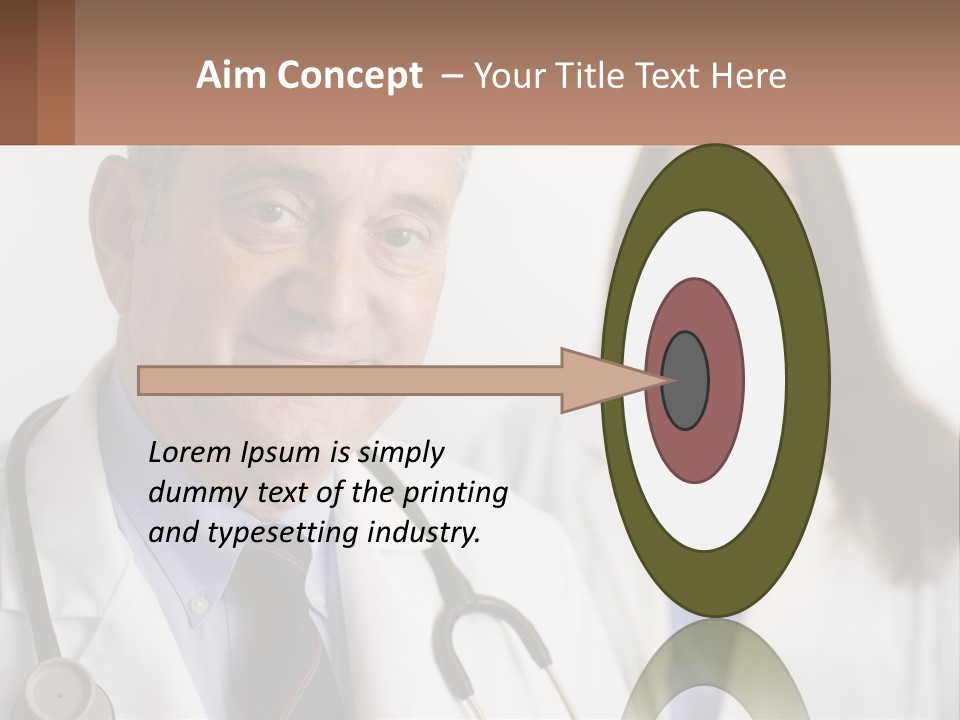 Aim Concept – Your Title Text Here

Lorem Ipsum is simply dummy text of the printing and typesetting industry.